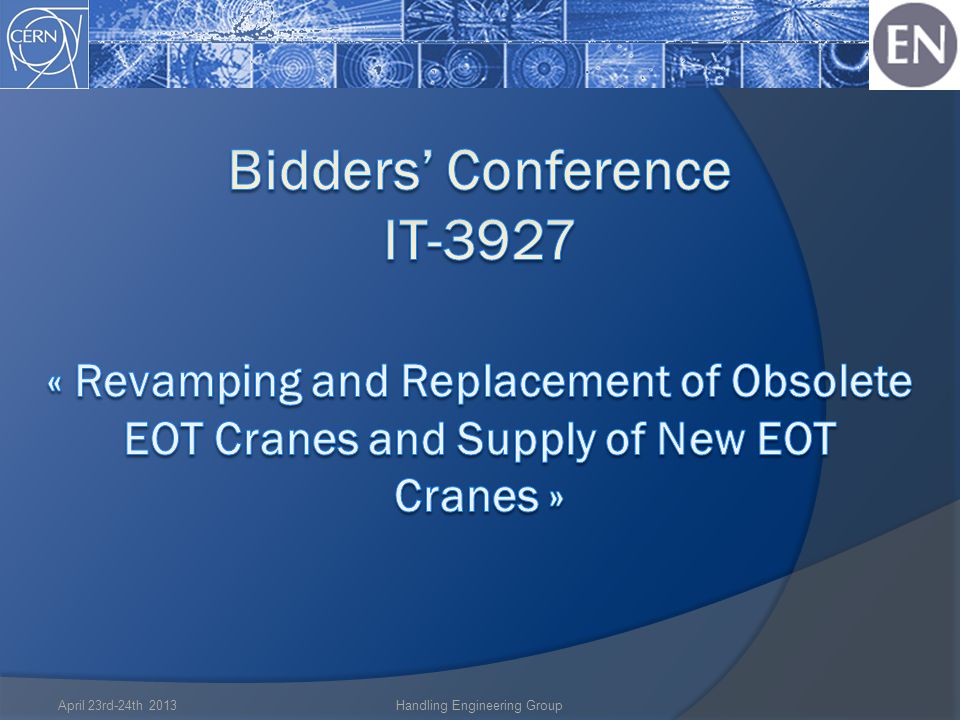 CERN

EN

Bidders' Conference
IT-3927

« Revamping and Replacement of Obsolete EOT Cranes and Supply of New EOT Cranes »

April 23rd-24th 2013

Handling Engineering Group